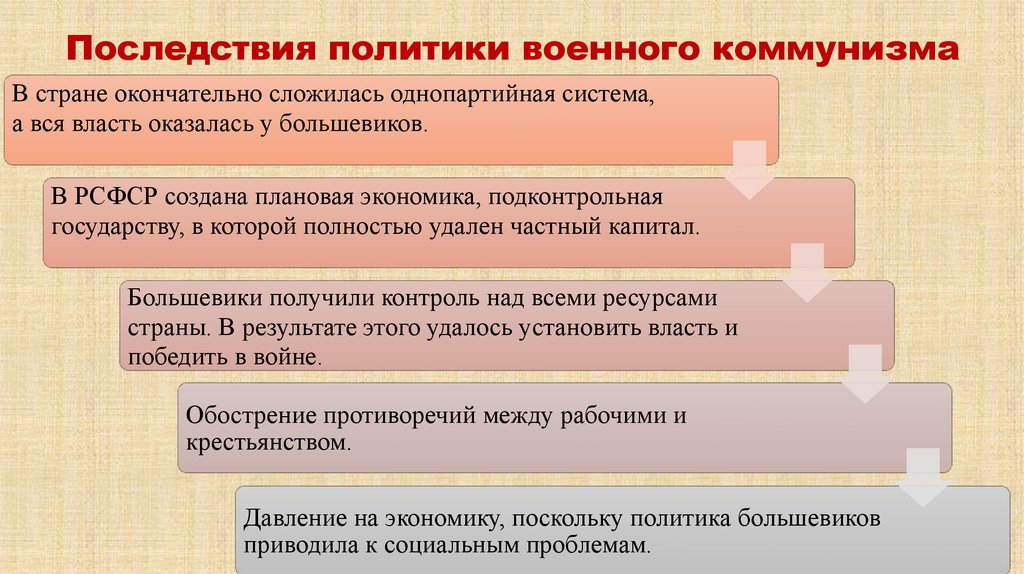 Последствия политики военного коммунизма

В стране окончательно сложилась однопартийная система, а вся власть оказалась у большевиков.

В РСФСР создана плановая экономика, подконтрольная государству, в которой полностью удален частный капитал.

Большевики получили контроль над всеми ресурсами страны. В результате этого удалось установить власть и победить в войне.

Обострение противоречий между рабочими и крестьянством.

Давление на экономику, поскольку политика большевиков приводила к социальным проблемам.